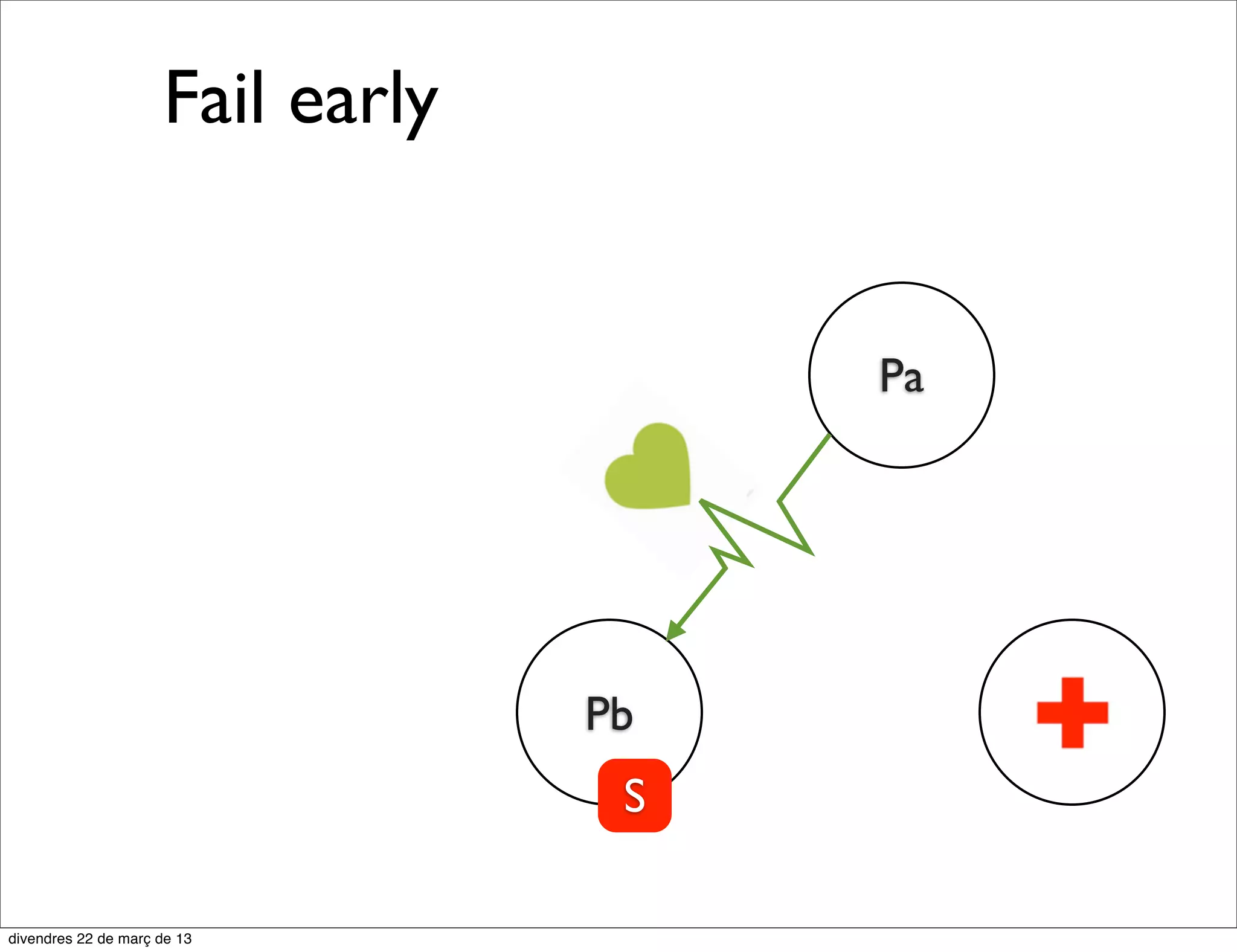 Fail early

Pa

Pb

S

divendres 22 de març de 13